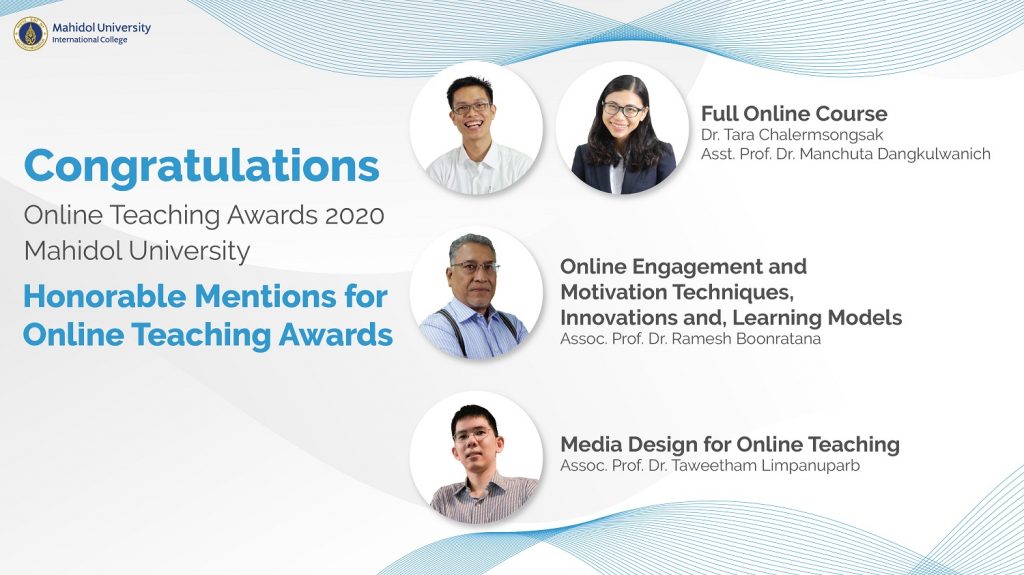 Mahidol University
International College

Congratulations
Online Teaching Awards 2020
Mahidol University
Honorable Mentions for Online Teaching Awards

Full Online Course
Dr. Tara Chalermsongsak
Asst. Prof. Dr. Manchuta Dangkulwanich

Online Engagement and Motivation Techniques, Innovations and, Learning Models
Assoc. Prof. Dr. Ramesh Boonratana

Media Design for Online Teaching
Assoc. Prof. Dr. Taweetham Limpanuparb